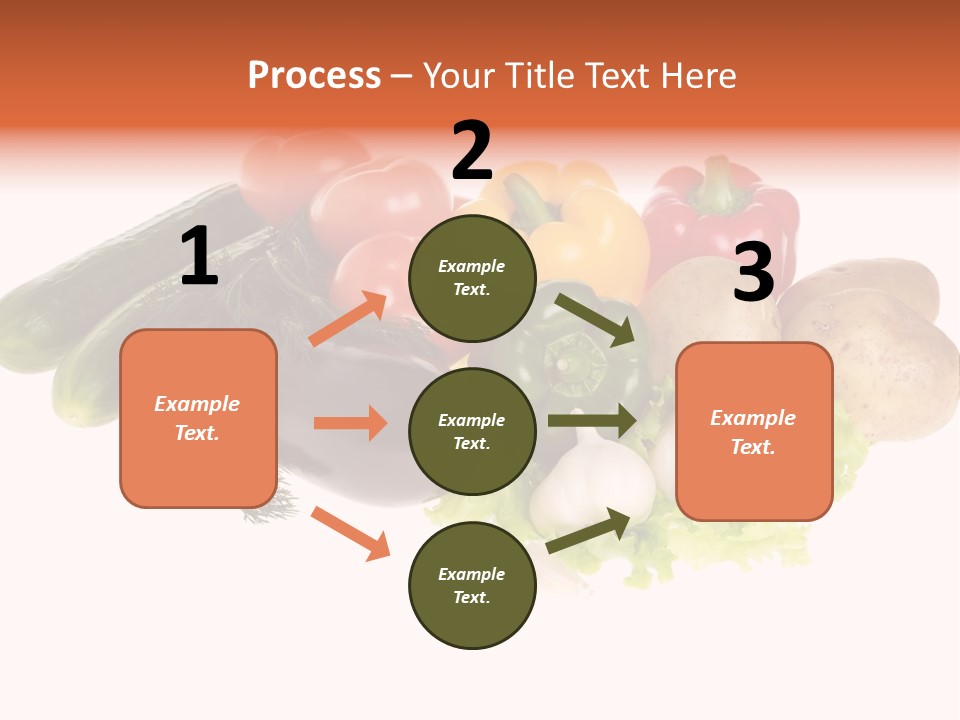 Process – Your Title Text Here

1

Example Text.

2

Example Text.

Example Text.

Example Text.

3

Example Text.